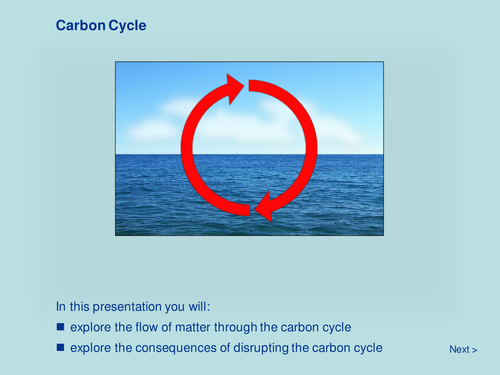 Carbon Cycle

In this presentation you will:

■ explore the flow of matter through the carbon cycle

■ explore the consequences of disrupting the carbon cycle

Next >